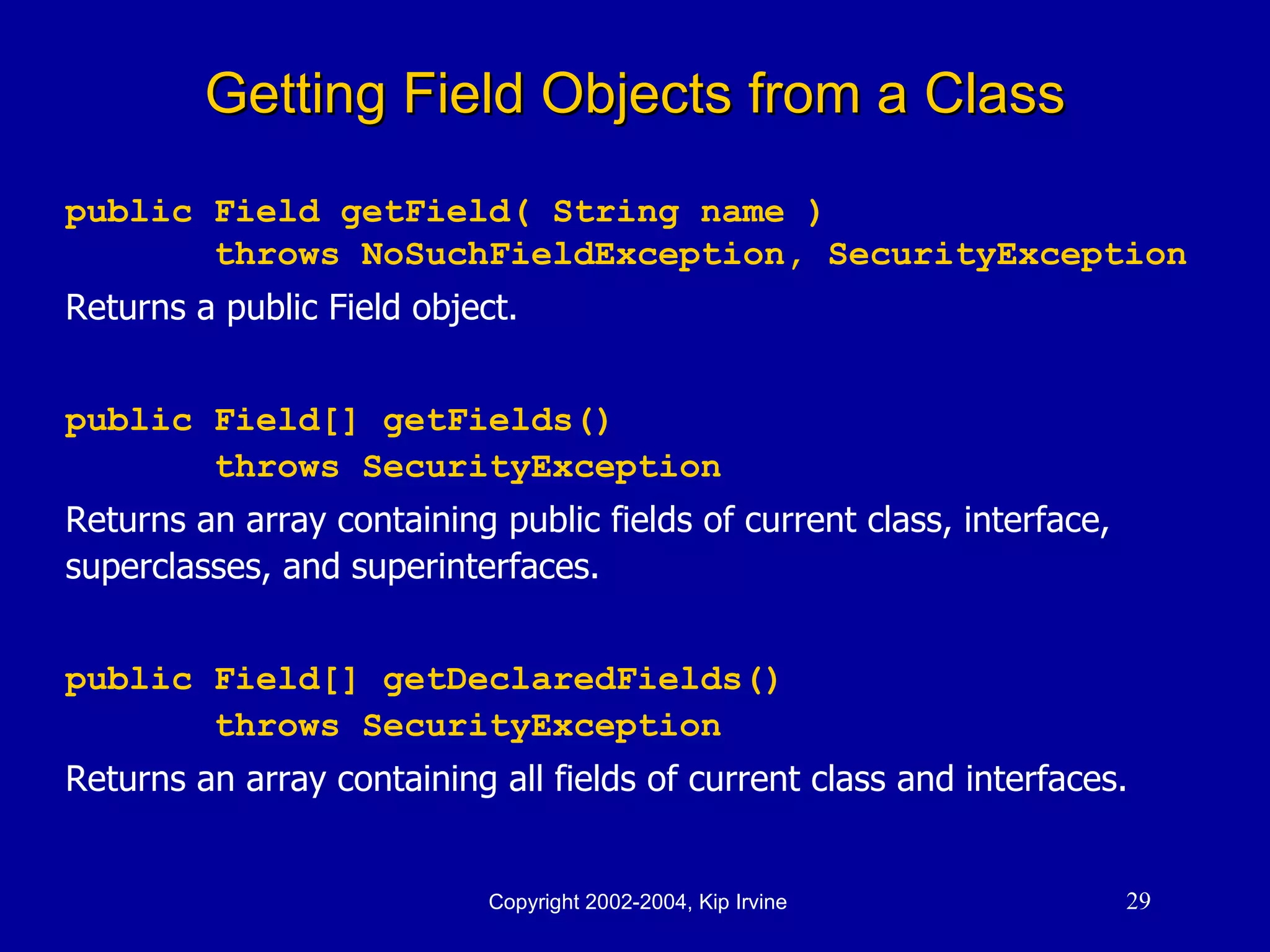 Getting Field Objects from a Class

public Field getField( String name )
throws NoSuchFieldException, SecurityException

Returns a public Field object.

public Field[] getFields()
throws SecurityException

Returns an array containing public fields of current class, interface, superclasses, and superinterfaces.

public Field[] getDeclaredFields()
throws SecurityException

Returns an array containing all fields of current class and interfaces.

Copyright 2002-2004, Kip Irvine

29